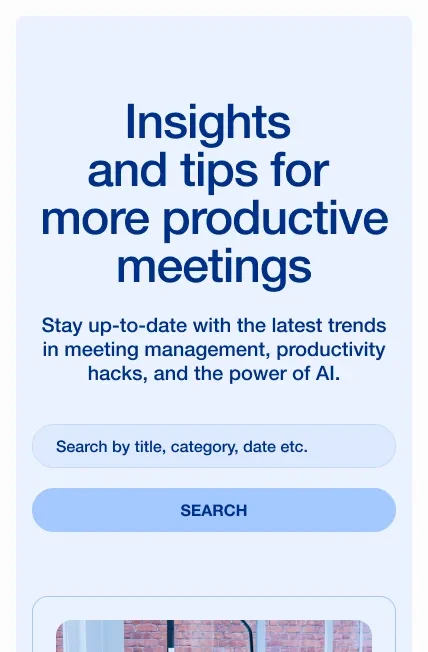 Insights and tips for more productive meetings

Stay up-to-date with the latest trends in meeting management, productivity hacks, and the power of AI.

Search by title, category, date etc.

SEARCH